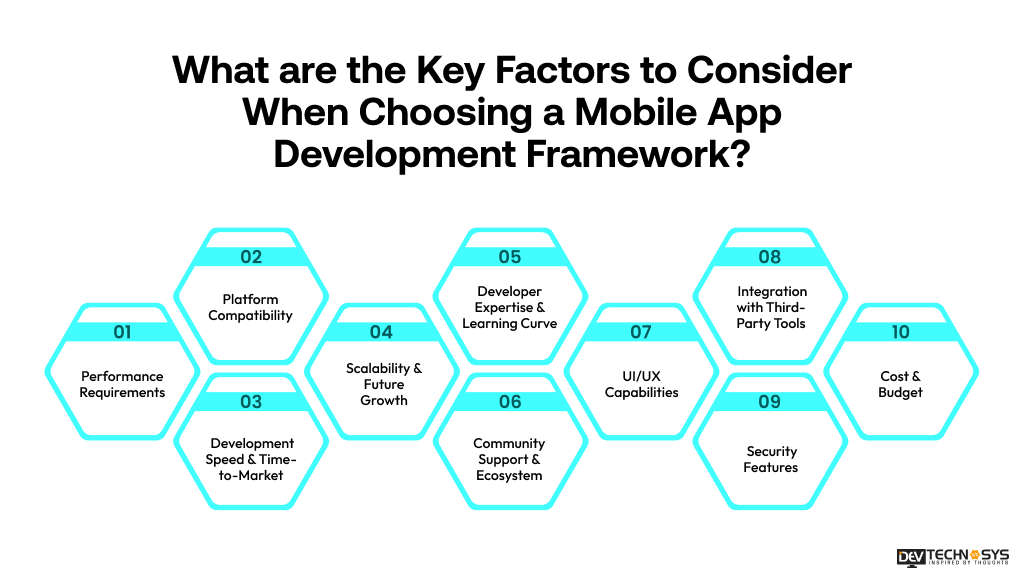 What are the Key Factors to Consider When Choosing a Mobile App Development Framework?

01
Performance Requirements

02
Platform Compatibility

03
Development Speed & Time-to-Market

04
Scalability & Future Growth

05
Developer Expertise & Learning Curve

06
Community Support & Ecosystem

07
UI/UX Capabilities

08
Integration with Third-Party Tools

09
Security Features

10
Cost & Budget

DEV TECHNOSYS
INSPIRED BY THOUGHTS